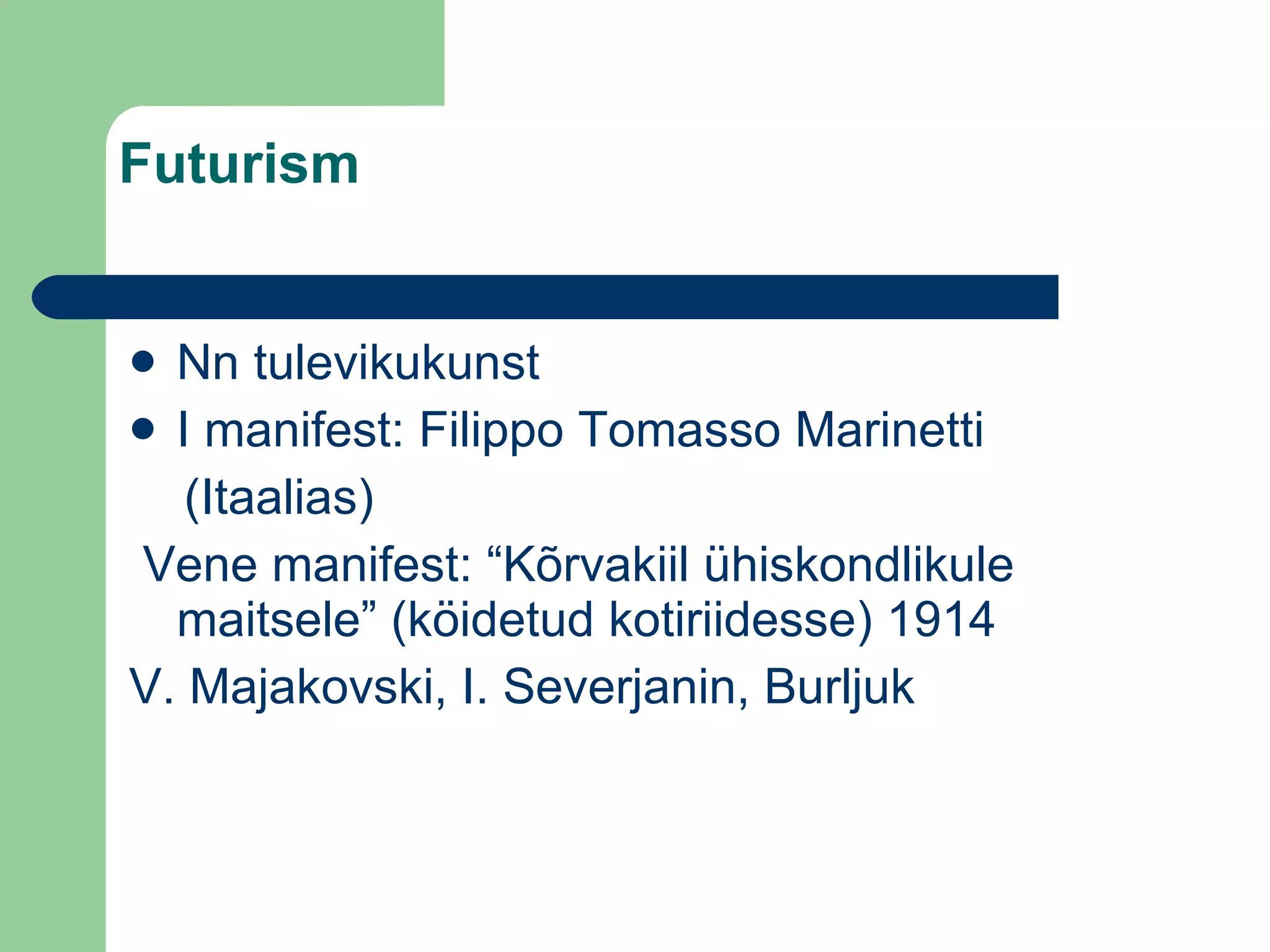 Futurism

- Nn tulevikukunst
- I manifest: Filippo Tomasso Marinetti (Itaalias)

Vene manifest: “Kõrvakiil ühiskondlikule maitsele” (köidetud kotiriidesse) 1914

V. Majakovski, I. Severjanin, Burljuk